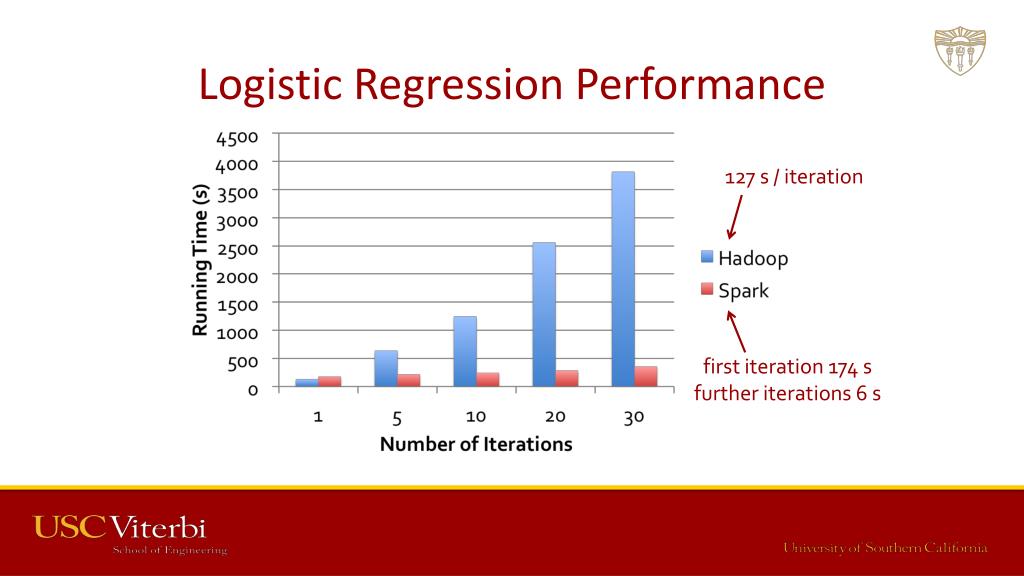 Logistic Regression Performance

Running Time (s)

4500
4000
3500
3000
2500
2000
1500
1000
500
0

1
5
10
20
30

Number of Iterations

127 s / iteration

Hadoop
Spark

first iteration 174 s
further iterations 6 s

USC Viterbi
School of Engineering

University of Southern California